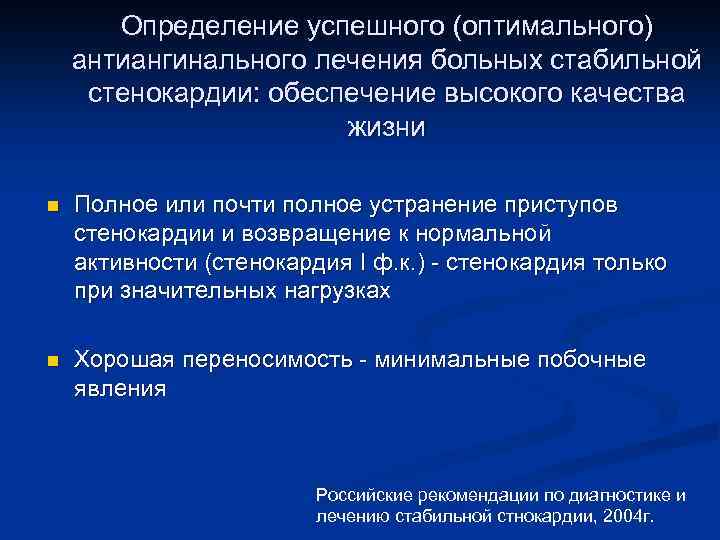 Определение успешного (оптимального) антиангинального лечения больных стабильной стенокардии: обеспечение высокого качества жизни

Полное или почти полное устранение приступов стенокардии и возвращение к нормальной активности (стенокардия I ф.к.) - стенокардия только при значительных нагрузках

Хорошая переносимость - минимальные побочные явления

Российские рекомендации по диагностике и лечению стабильной стнокардии, 2004г.